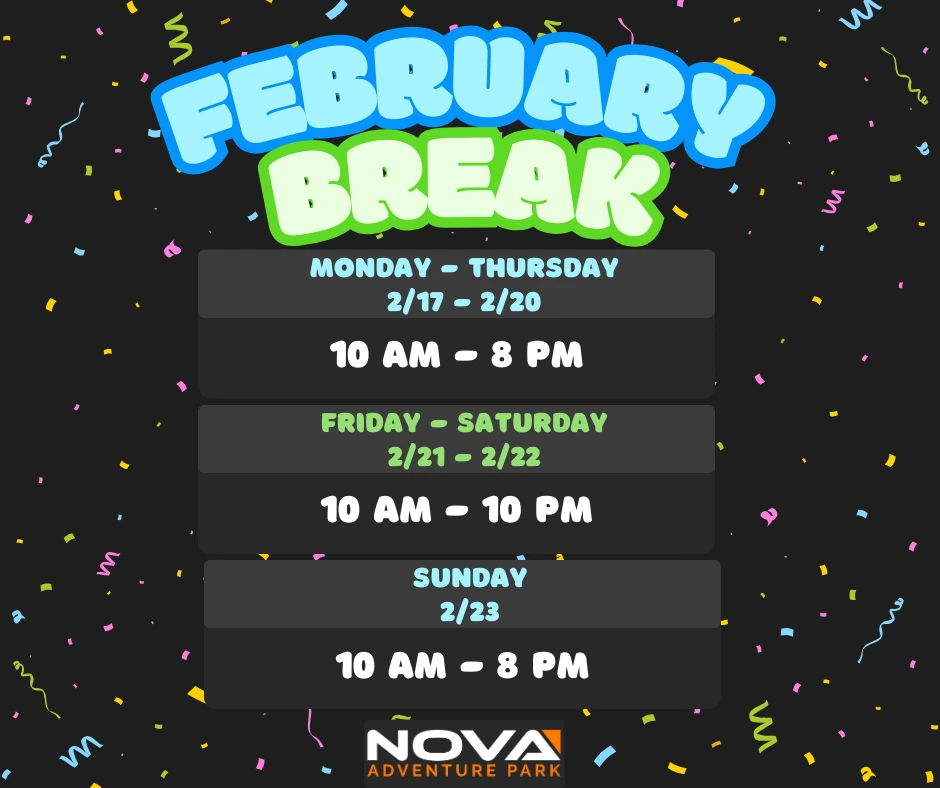 FEBRUARY BREAK

MONDAY - THURSDAY
2/17 - 2/20

10 AM - 8 PM

FRIDAY - SATURDAY
2/21 - 2/22

10 AM - 10 PM

SUNDAY
2/23

10 AM - 8 PM

NOVA
ADVENTURE PARK